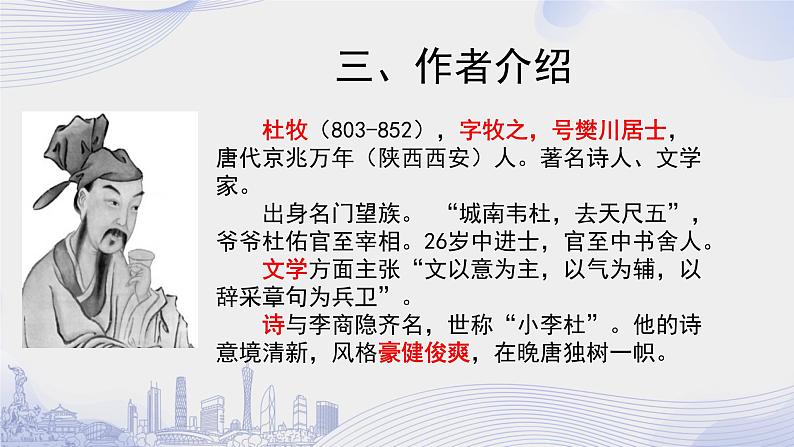 三、作者介绍

杜牧（803-852），字牧之，号樊川居士，唐代京兆万年（陕西西安）人。著名诗人、文学家。

出身名门望族。“城南韦杜，去天尺五”，爷爷杜佑官至宰相。26岁中进士，官至中书舍人。

文学方面主张“文以意为主，以气为辅，以辞采章句为兵卫”。

诗与李商隐齐名，世称“小李杜”。他的诗意境清新，风格豪健俊爽，在晚唐独树一帜。